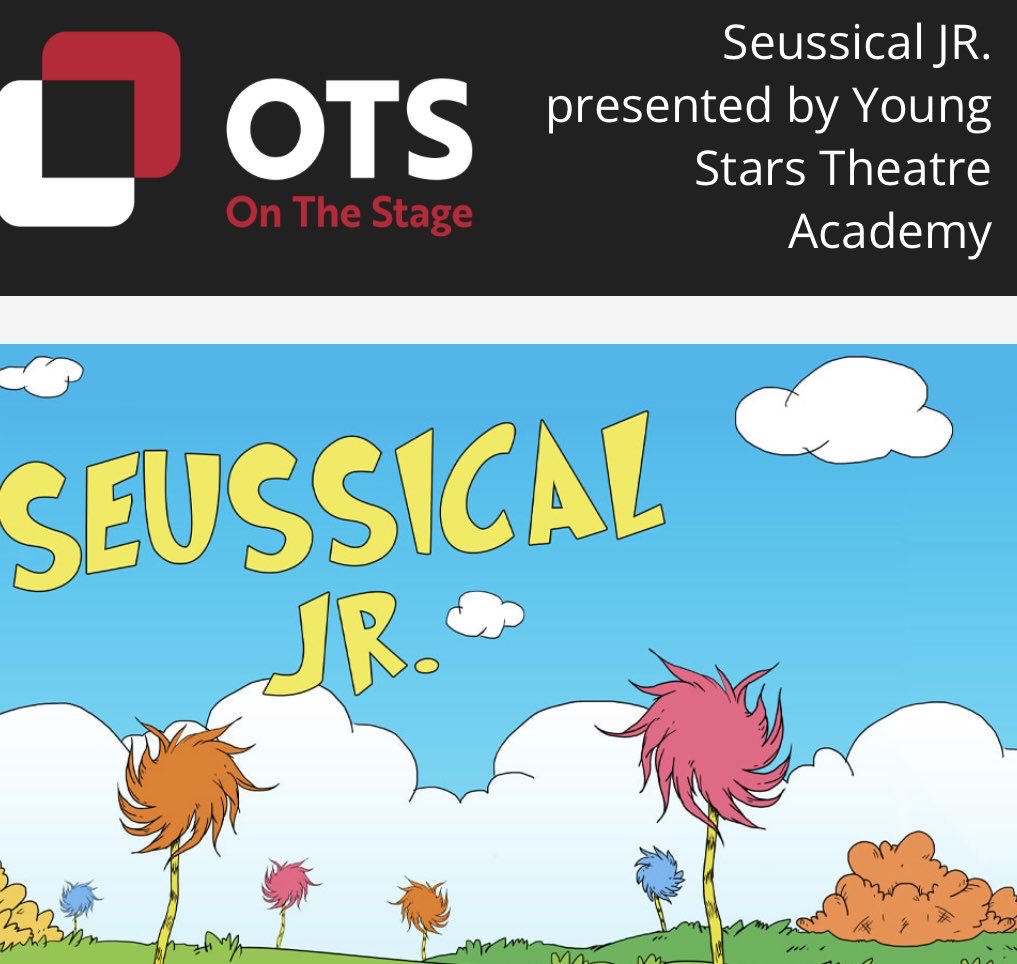 OTS
On The Stage

Seussical JR. presented by Young Stars Theatre Academy

SEUSSICAL
JR.